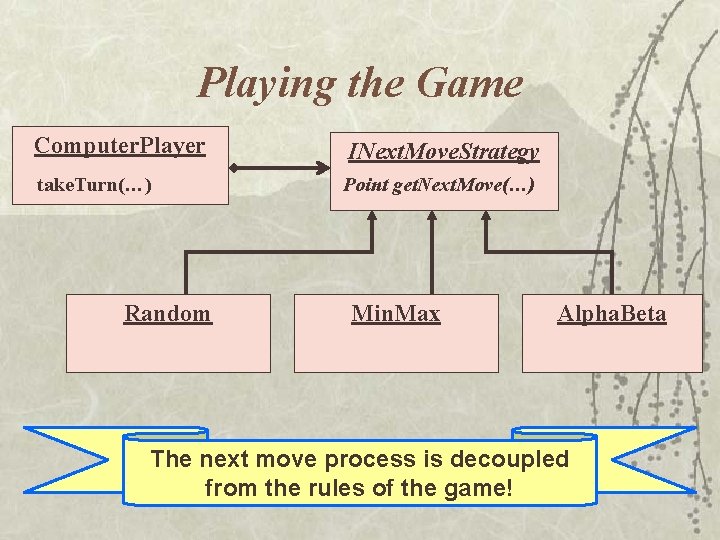 Playing the Game

ComputerPlayer
takeTurn(…)

INextMoveStrategy
Point getNextMove(…)

Random

MinMax

AlphaBeta

The next move process is decoupled from the rules of the game!